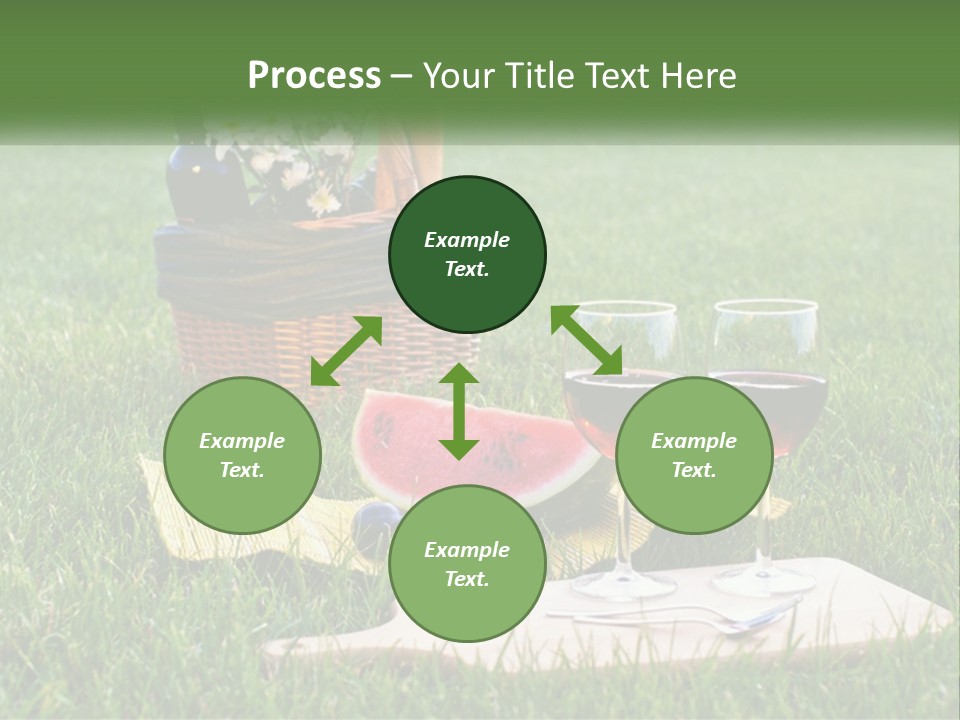 Process – Your Title Text Here

Example Text.

Example Text.

Example Text.

Example Text.